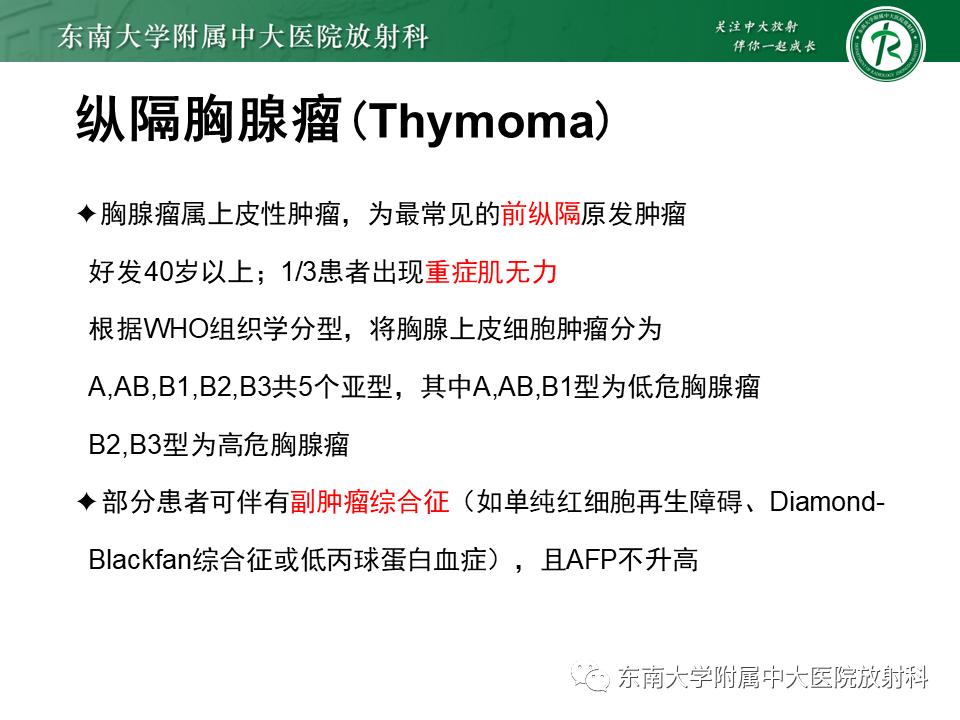 东南大学附属中大医院放射科

关注中大放射
伴你一起成长

纵隔胸腺瘤（Thymoma）

✦胸腺瘤属上皮性肿瘤，为最常见的前纵隔原发肿瘤

好发40岁以上；1/3患者出现重症肌无力

根据WHO组织学分型，将胸腺上皮细胞肿瘤分为

A,AB,B1,B2,B3共5个亚型，其中A,AB,B1型为低危胸腺瘤

B2,B3型为高危胸腺瘤

✦部分患者可伴有副肿瘤综合征（如单纯红细胞再生障碍、Diamond-Blackfan综合征或低丙球蛋白血症），且AFP不升高

东南大学附属中大医院放射科